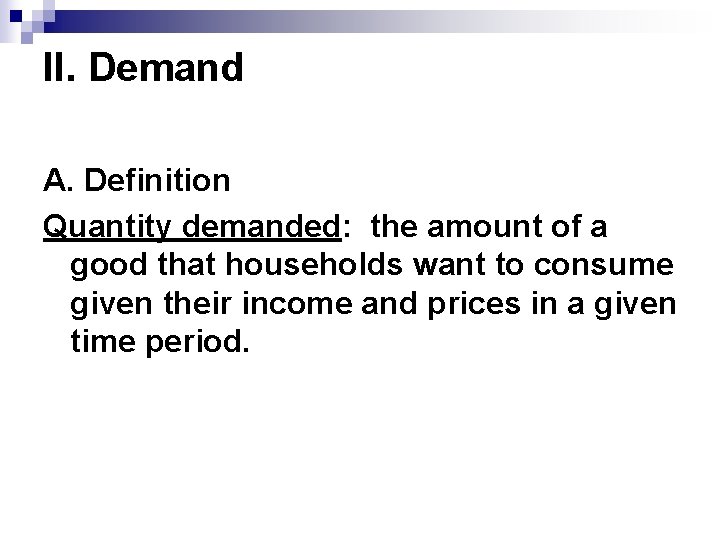 II. Demand

A. Definition

Quantity demanded: the amount of a good that households want to consume given their income and prices in a given time period.